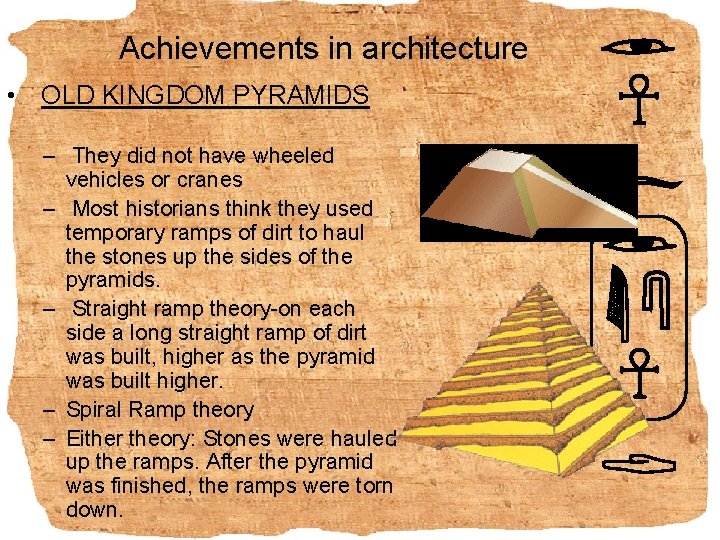 Achievements in architecture

• OLD KINGDOM PYRAMIDS

– They did not have wheeled vehicles or cranes
– Most historians think they used temporary ramps of dirt to haul the stones up the sides of the pyramids.
– Straight ramp theory-on each side a long straight ramp of dirt was built, higher as the pyramid was built higher.
– Spiral Ramp theory
– Either theory: Stones were hauled up the ramps. After the pyramid was finished, the ramps were torn down.